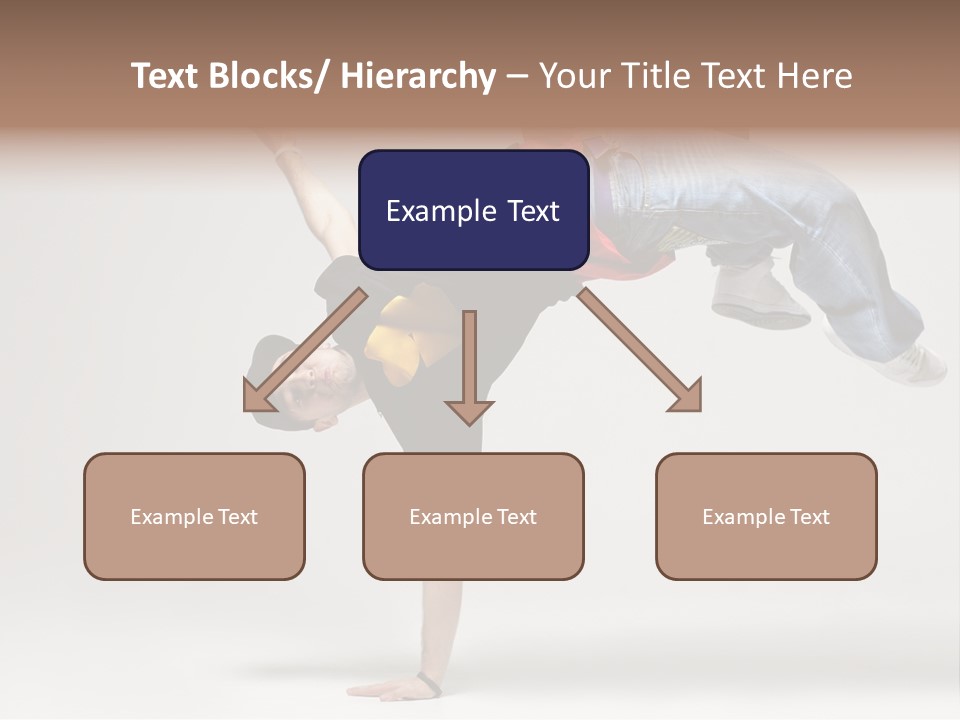 Text Blocks/ Hierarchy – Your Title Text Here

Example Text

Example Text

Example Text

Example Text